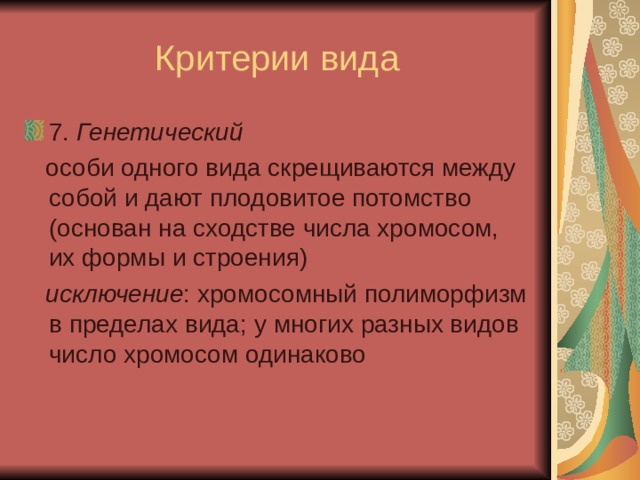 Критерии вида

7. Генетический

особи одного вида скрещиваются между собой и дают плодовитое потомство (основан на сходстве числа хромосом, их формы и строения)

исключение: хромосомный полиморфизм в пределах вида; у многих разных видов число хромосом одинаково